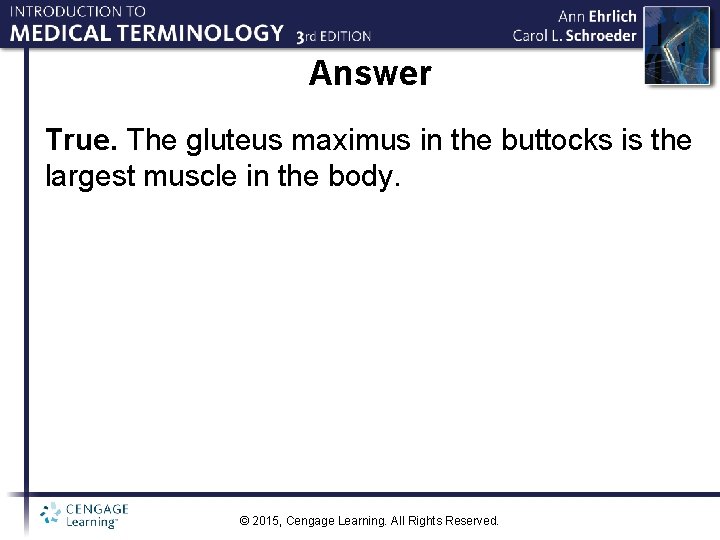 INTRODUCTION TO
MEDICAL TERMINOLOGY 3rd EDITION

Ann Ehrlich
Carol L. Schroeder

Answer

True. The gluteus maximus in the buttocks is the largest muscle in the body.

CENGAGE Learning™

© 2015, Cengage Learning. All Rights Reserved.